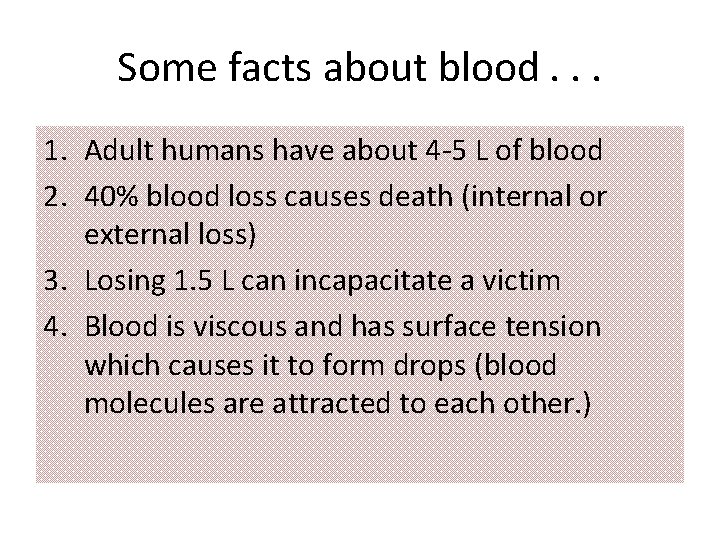 Some facts about blood . . .

1. Adult humans have about 4-5 L of blood
2. 40% blood loss causes death (internal or external loss)
3. Losing 1.5 L can incapacitate a victim
4. Blood is viscous and has surface tension which causes it to form drops (blood molecules are attracted to each other.)